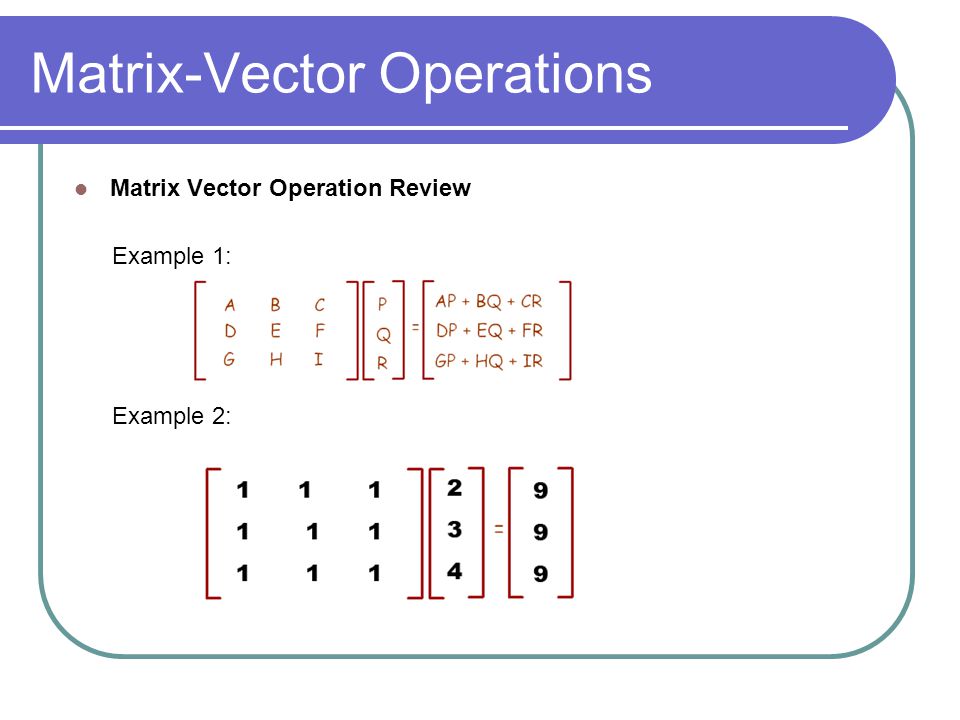 Matrix-Vector Operations

Matrix Vector Operation Review

Example 1:

$\begin{bmatrix} A & B & C \\ D & E & F \\ G & H & I \end{bmatrix} \begin{bmatrix} P \\ Q \\ R \end{bmatrix} = \begin{bmatrix} AP + BQ + CR \\ DP + EQ + FR \\ GP + HQ + IR \end{bmatrix}$

Example 2:

$\begin{bmatrix} 1 & 1 & 1 \\ 1 & 1 & 1 \\ 1 & 1 & 1 \end{bmatrix} \begin{bmatrix} 2 \\ 3 \\ 4 \end{bmatrix} = \begin{bmatrix} 9 \\ 9 \\ 9 \end{bmatrix}$